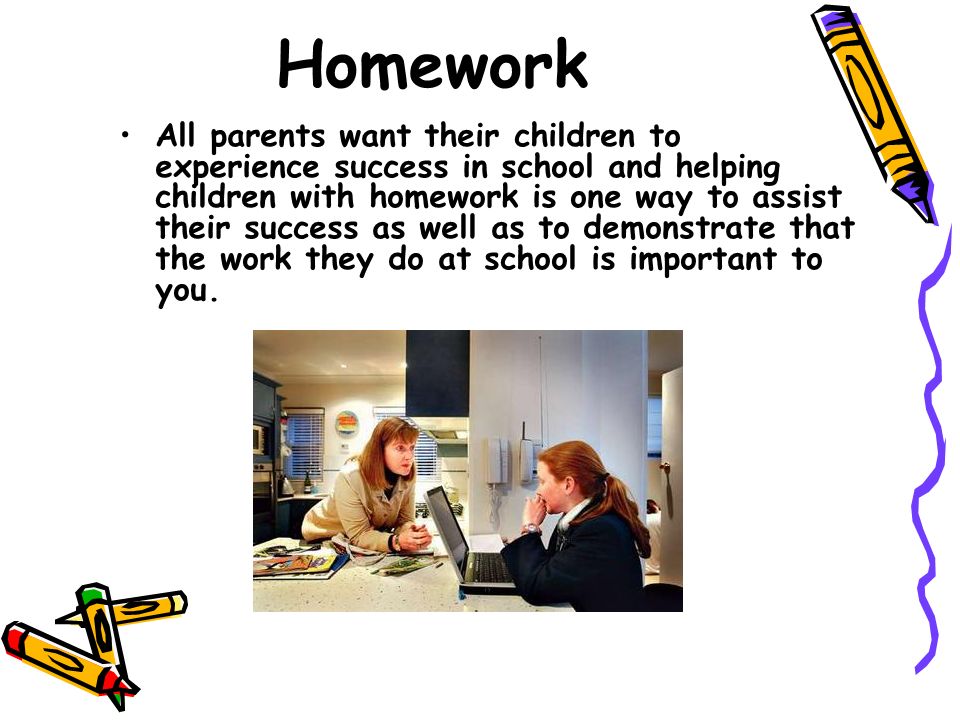 Homework

• All parents want their children to experience success in school and helping children with homework is one way to assist their success as well as to demonstrate that the work they do at school is important to you.